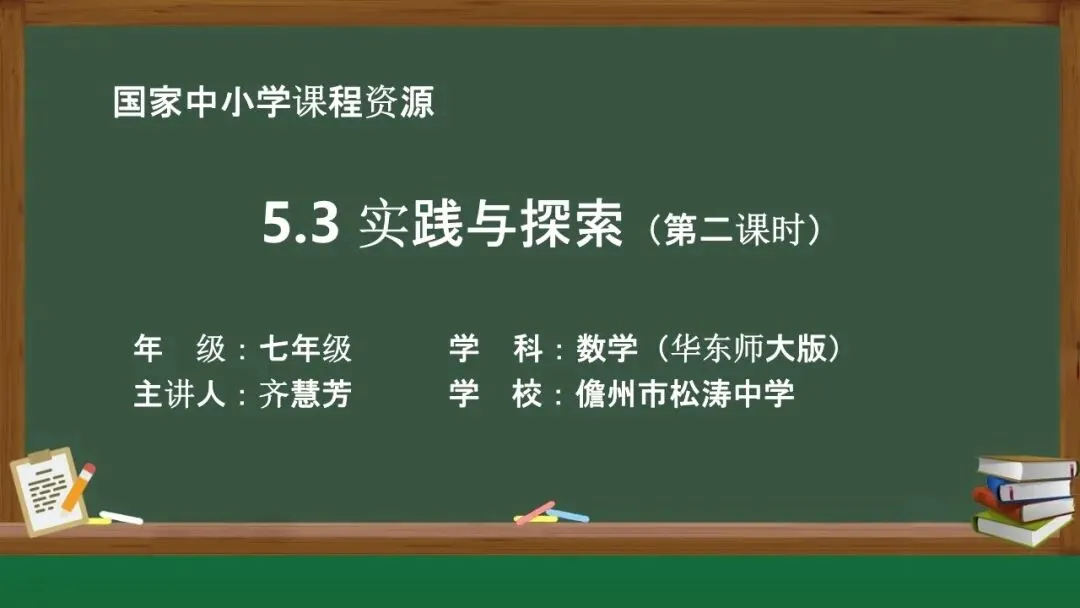 国家中小学课程资源

5.3 实践与探索（第二课时）

年　级：七年级　　学　科：数学（华东师大版）
主讲人：齐慧芳　　学　校：儋州市松涛中学